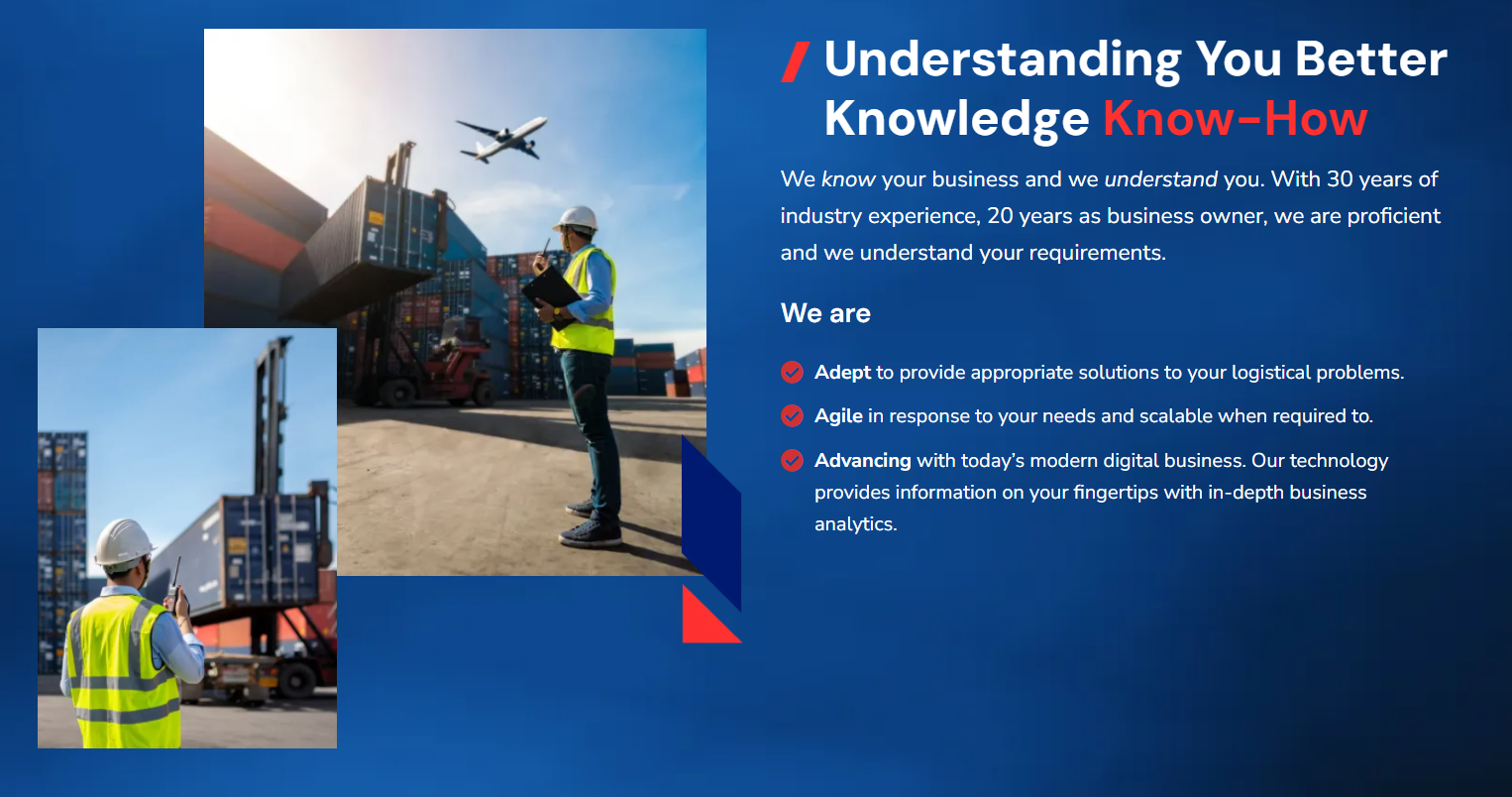 Understanding You Better Knowledge Know-How

We know your business and we understand you. With 30 years of industry experience, 20 years as business owner, we are proficient and we understand your requirements.

We are

Adept to provide appropriate solutions to your logistical problems.

Agile in response to your needs and scalable when required to.

Advancing with today's modern digital business. Our technology provides information on your fingertips with in-depth business analytics.